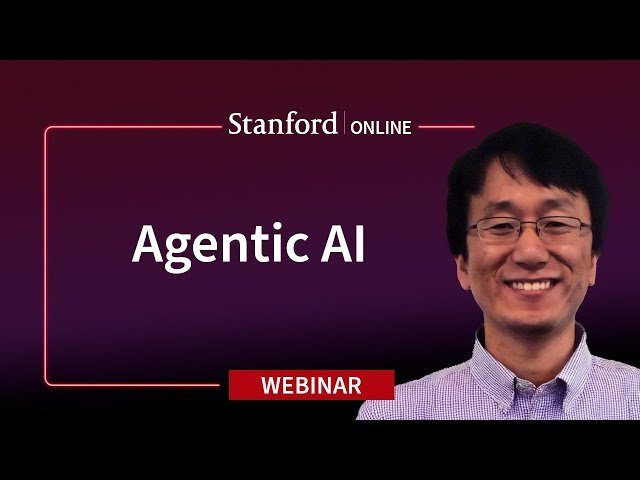 Stanford | ONLINE

Agentic AI

WEBINAR